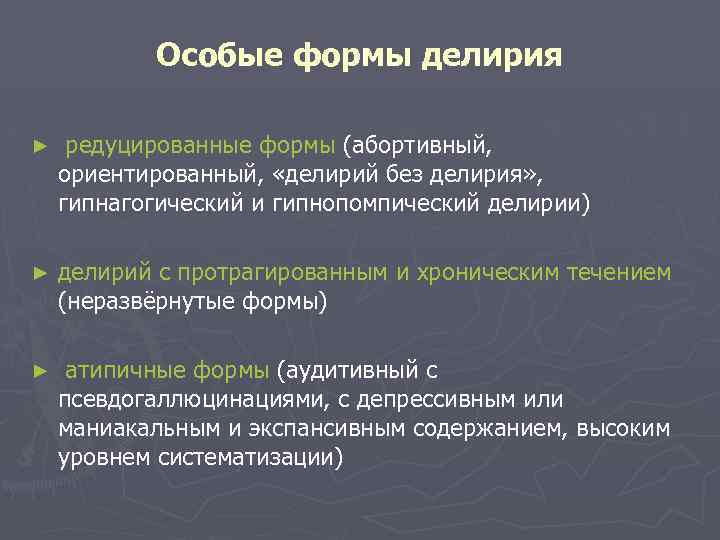 Особые формы делирия

► редуцированные формы (абортивный, ориентированный, «делирий без делирия», гипнагогический и гипнопомпический делирии)

► делирий с протрагированным и хроническим течением (неразвёрнутые формы)

► атипичные формы (аудитивный с псевдогаллюцинациями, с депрессивным или маниакальным и экспансивным содержанием, высоким уровнем систематизации)